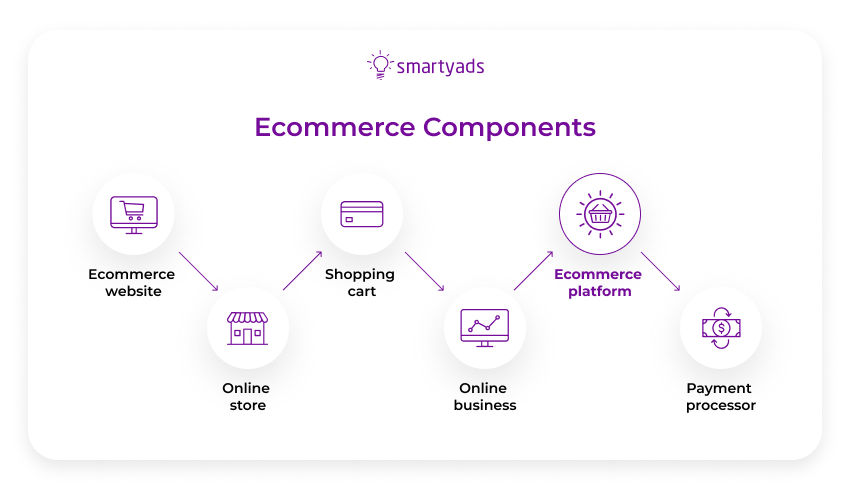 smartyads

Ecommerce Components

Ecommerce website

Online store

Shopping cart

Online business

Ecommerce platform

Payment processor